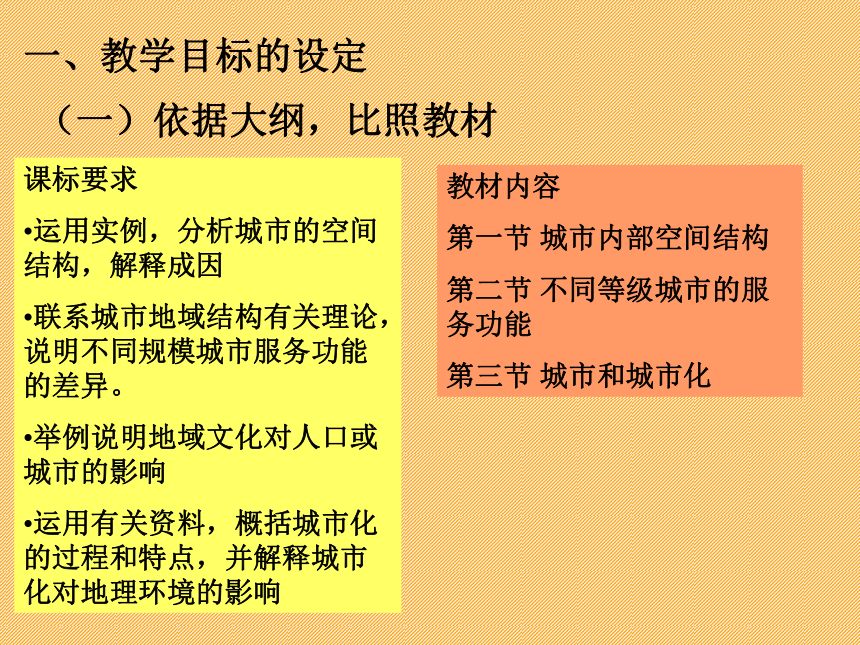 一、教学目标的设定

（一）依据大纲，比照教材

课标要求

•运用实例，分析城市的空间结构，解释成因

•联系城市地域结构有关理论，说明不同规模城市服务功能的差异。

•举例说明地域文化对人口或城市的影响

•运用有关资料，概括城市化的过程和特点，并解释城市化对地理环境的影响

教材内容

第一节 城市内部空间结构

第二节 不同等级城市的服务功能

第三节 城市和城市化